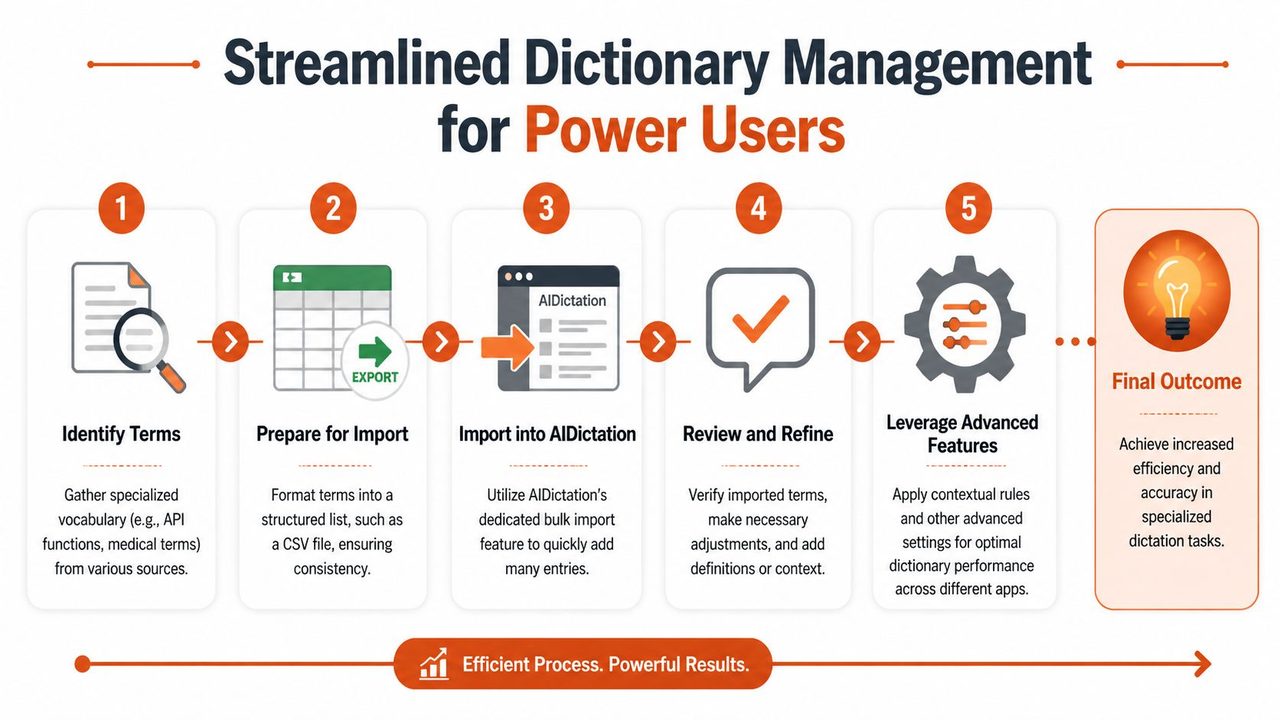 Streamlined Dictionary Management for Power Users

1

Identify Terms

Gather specialized vocabulary (e.g., API functions, medical terms) from various sources.

2

EXPORT

Prepare for Import

Format terms into a structured list, such as a CSV file, ensuring consistency.

3

AIDictation

Import into AIDictation

Utilize AIDictation's dedicated bulk import feature to quickly add many entries.

4

Review and Refine

Verify imported terms, make necessary adjustments, and add definitions or context.

5

Leverage Advanced Features

Apply contextual rules and other advanced settings for optimal dictionary performance across different apps.

Final Outcome

Achieve increased efficiency and accuracy in specialized dictation tasks.

Efficient Process. Powerful Results.